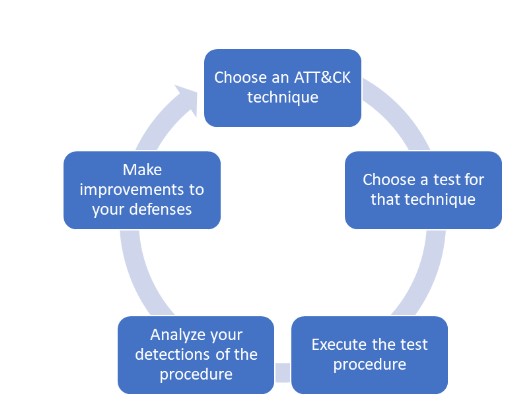 Choose an ATT&CK technique

Choose a test for that technique

Execute the test procedure

Analyze your detections of the procedure

Make improvements to your defenses